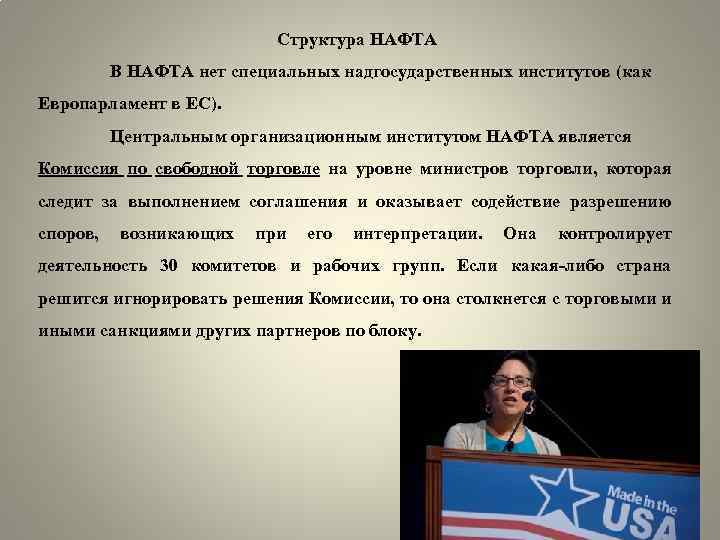 Структура НАФТА

В НАФТА нет специальных надгосударственных институтов (как Европарламент в ЕС).

Центральным организационным институтом НАФТА является Комиссия по свободной торговле на уровне министров торговли, которая следит за выполнением соглашения и оказывает содействие разрешению споров, возникающих при его интерпретации. Она контролирует деятельность 30 комитетов и рабочих групп. Если какая-либо страна решится игнорировать решения Комиссии, то она столкнется с торговыми и иными санкциями других партнеров по блоку.

Made in the USA